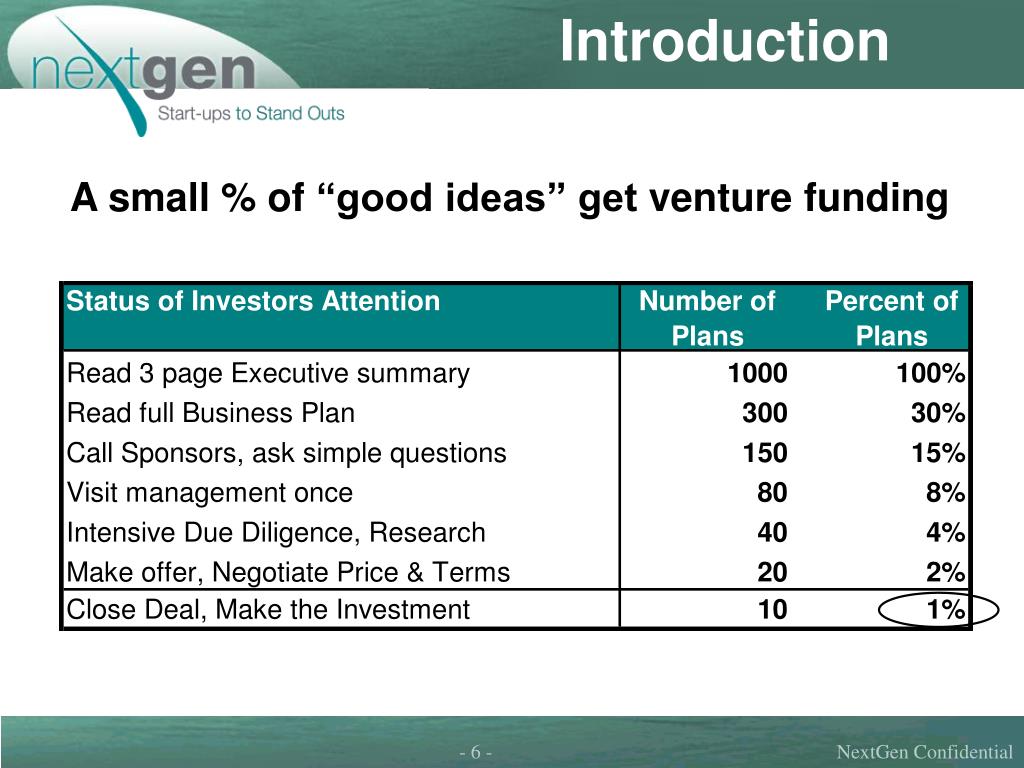 nextgen
Start-ups to Stand Outs

Introduction

A small % of “good ideas” get venture funding

| Status of Investors Attention | Number of Plans | Percent of Plans |
|---|---|---|
| Read 3 page Executive summary | 1000 | 100% |
| Read full Business Plan | 300 | 30% |
| Call Sponsors, ask simple questions | 150 | 15% |
| Visit management once | 80 | 8% |
| Intensive Due Diligence, Research | 40 | 4% |
| Make offer, Negotiate Price & Terms | 20 | 2% |
| Close Deal, Make the Investment | 10 | 1% |

- 6 -

NextGen Confidential